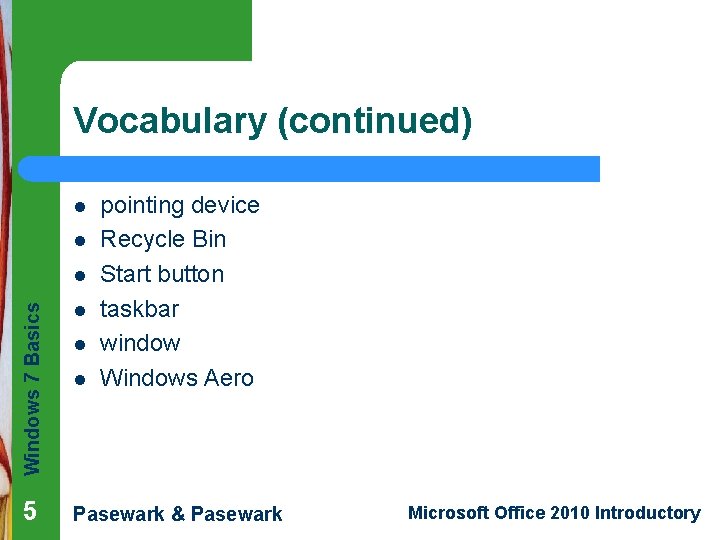 Vocabulary (continued)

• pointing device
• Recycle Bin
• Start button
• taskbar
• window
• Windows Aero

Windows 7 Basics

5 Pasewark & Pasewark Microsoft Office 2010 Introductory